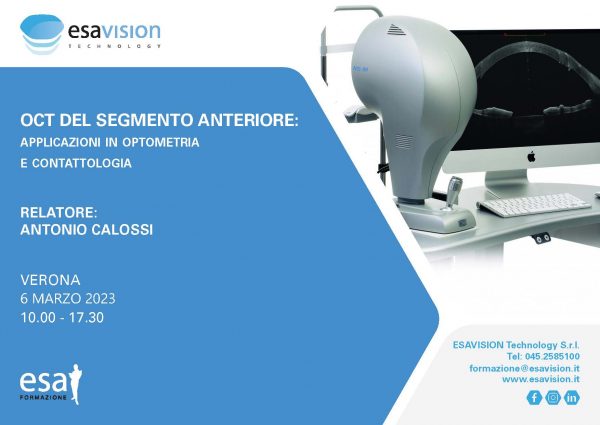 esavision
TECHNOLOGY

OCT DEL SEGMENTO ANTERIORE:
APPLICAZIONI IN OPTOMETRIA
E CONTATTOLOGIA

RELATORE:
ANTONIO CALOSSI

VERONA
6 MARZO 2023
10.00 - 17.30

esa
FORMAZIONE

ESAVISION Technology S.r.l.
Tel: 045.2585100
formazione@esavision.it
www.esavision.it